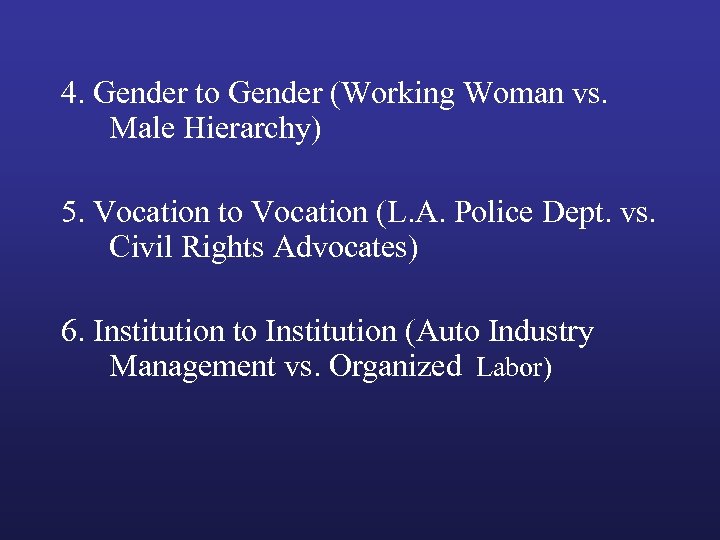 4. Gender to Gender (Working Woman vs. Male Hierarchy)

5. Vocation to Vocation (L.A. Police Dept. vs. Civil Rights Advocates)

6. Institution to Institution (Auto Industry Management vs. Organized Labor)